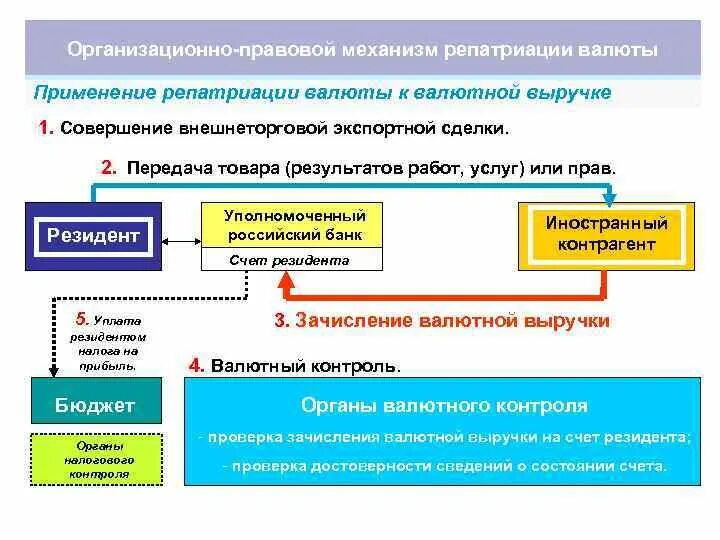 Организационно-правовой механизм репатриации валюты

Применение репатриации валюты к валютной выручке

1. Совершение внешнеторговой экспортной сделки.

2. Передача товара (результатов работ, услуг) или прав.

Резидент

Уполномоченный российский банк

Счет резидента

Иностранный контрагент

3. Зачисление валютной выручки

5. Уплата резидентом налога на прибыль.

4. Валютный контроль.

Бюджет

Органы налогового контроля

Органы валютного контроля

- проверка зачисления валютной выручки на счет резидента;

- проверка достоверности сведений о состоянии счета.